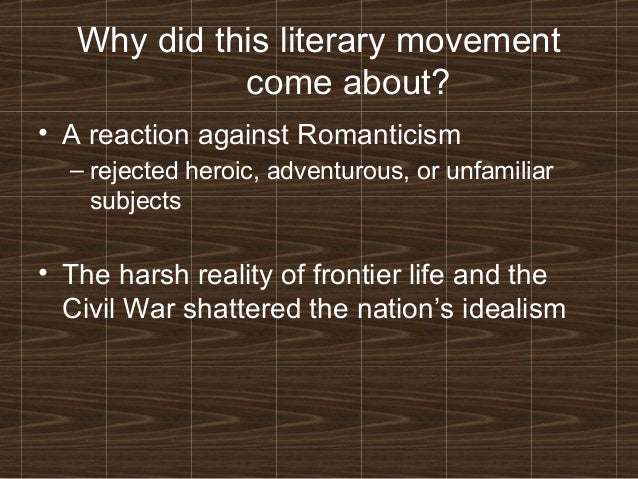 Why did this literary movement come about?

• A reaction against Romanticism
– rejected heroic, adventurous, or unfamiliar subjects

• The harsh reality of frontier life and the Civil War shattered the nation's idealism